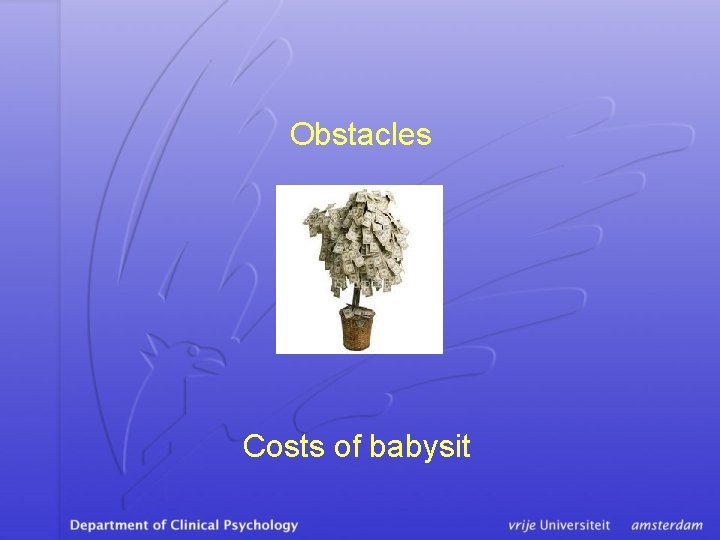 Obstacles

Costs of babysit

Department of Clinical Psychology

vrije Universiteit amsterdam